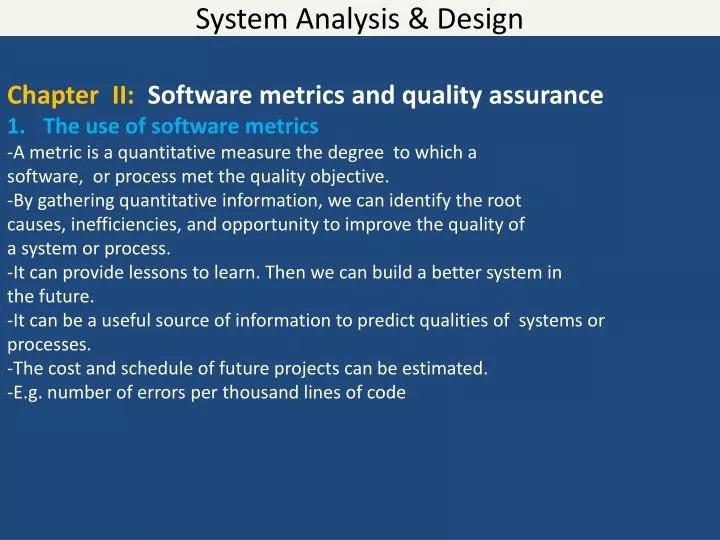 System Analysis & Design

Chapter II: Software metrics and quality assurance

1. The use of software metrics

-A metric is a quantitative measure the degree to which a software, or process met the quality objective.

-By gathering quantitative information, we can identify the root causes, inefficiencies, and opportunity to improve the quality of a system or process.

-It can provide lessons to learn. Then we can build a better system in the future.

-It can be a useful source of information to predict qualities of systems or processes.

-The cost and schedule of future projects can be estimated.

-E.g. number of errors per thousand lines of code